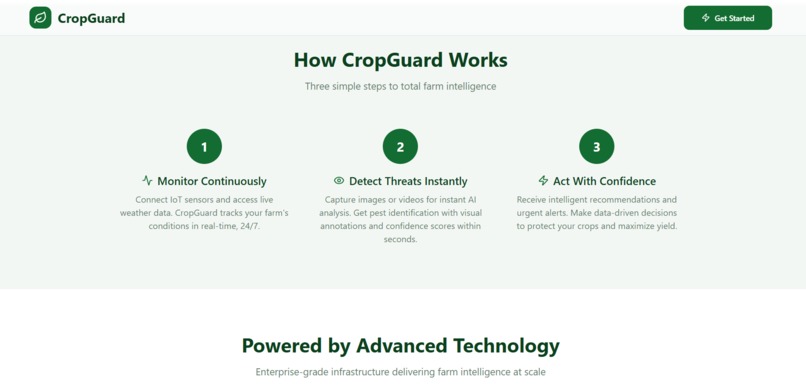 CropGuard

Get Started

How CropGuard Works

Three simple steps to total farm intelligence

1

Monitor Continuously

Connect IoT sensors and access live weather data. CropGuard tracks your farm's conditions in real-time, 24/7.

2

Detect Threats Instantly

Capture images or videos for instant AI analysis. Get pest identification with visual annotations and confidence scores within seconds.

3

Act With Confidence

Receive intelligent recommendations and urgent alerts. Make data-driven decisions to protect your crops and maximize yield.

Powered by Advanced Technology

Enterprise-grade infrastructure delivering farm intelligence at scale